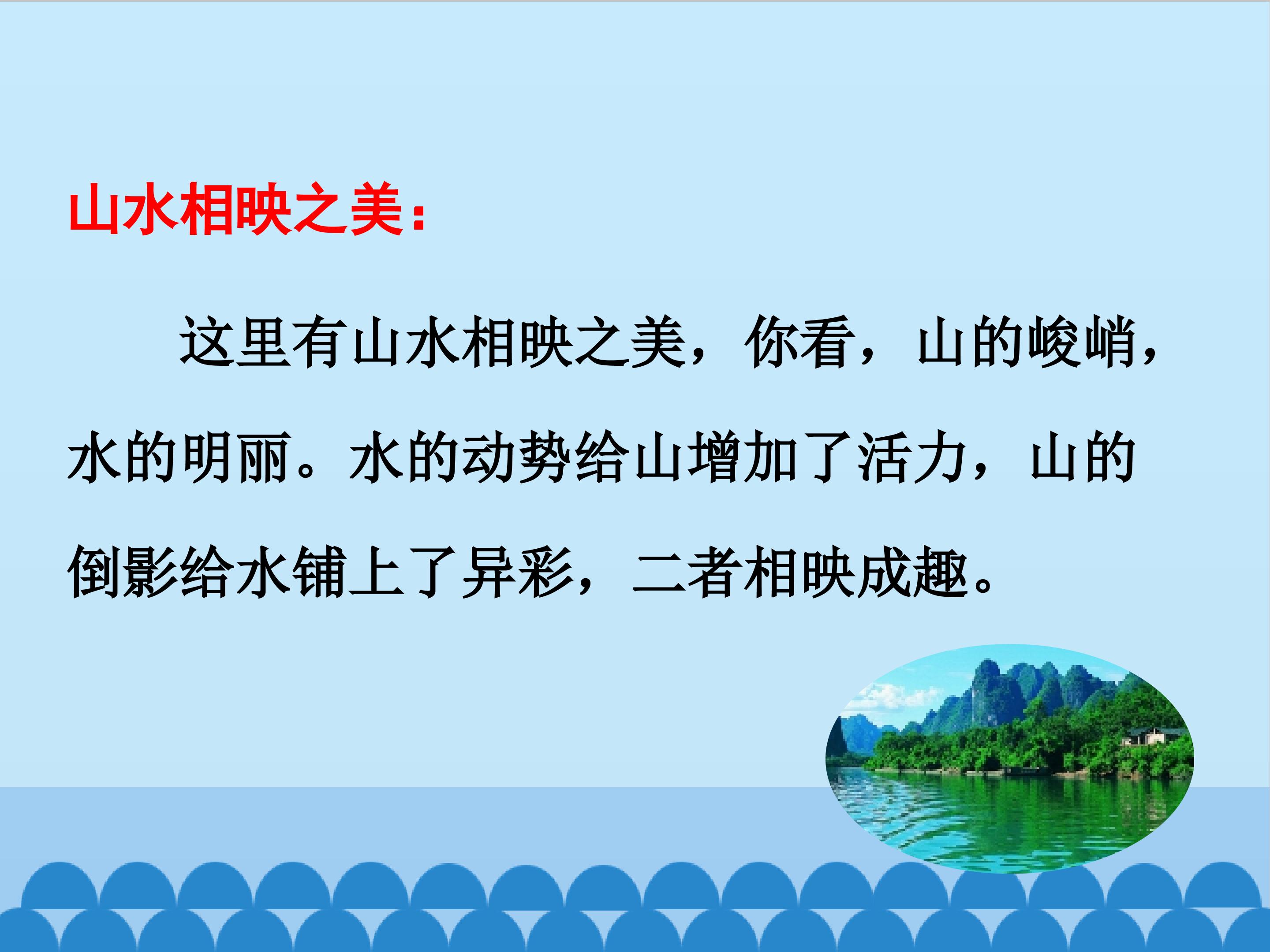 山水相映之美：

这里有山水相映之美，你看，山的峻峭，水的明丽。水的动势给山增加了活力，山的倒影给水铺上了异彩，二者相映成趣。